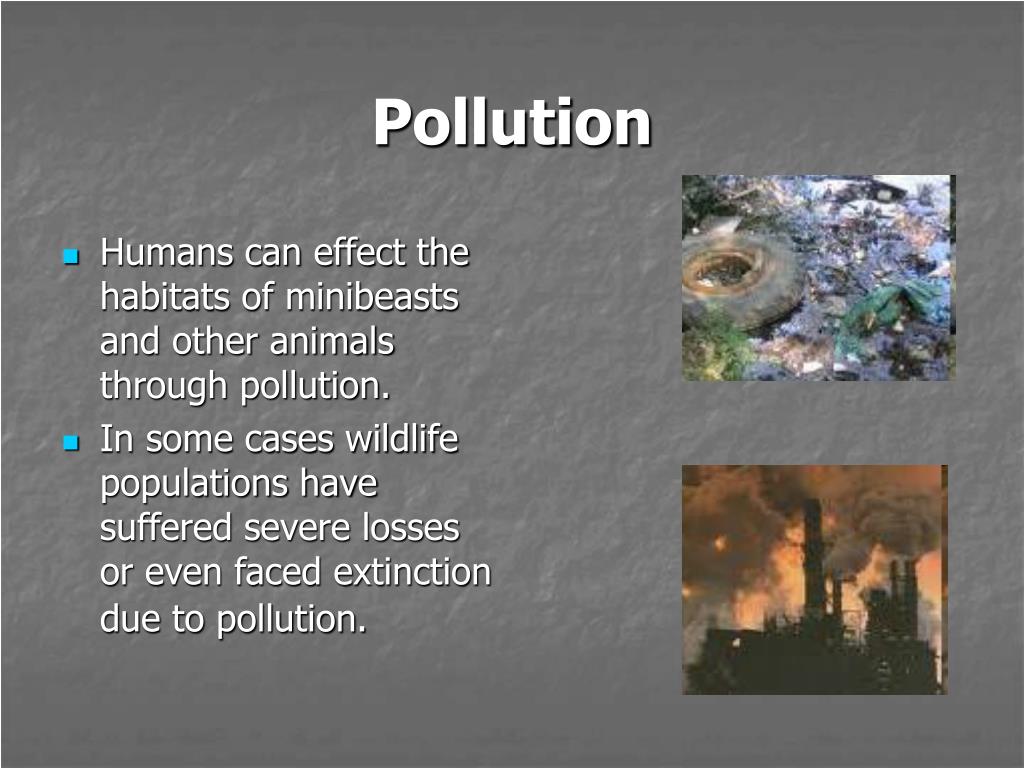 Pollution

- Humans can effect the habitats of minibeasts and other animals through pollution.
- In some cases wildlife populations have suffered severe losses or even faced extinction due to pollution.